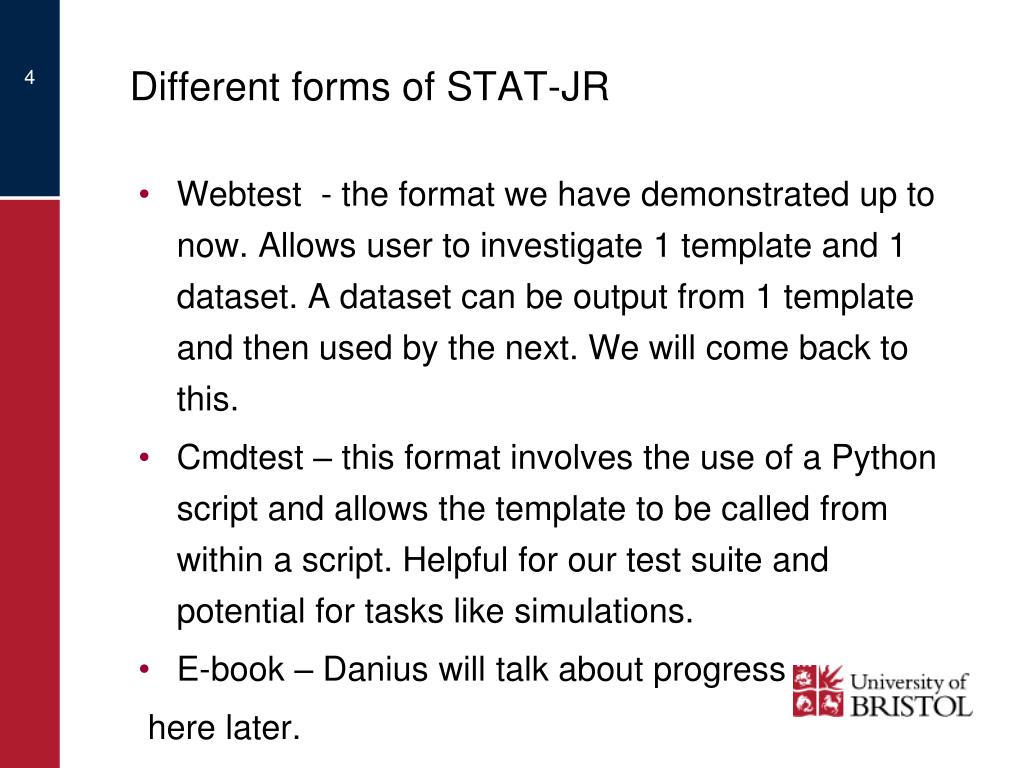 4

Different forms of STAT-JR

• Webtest - the format we have demonstrated up to now. Allows user to investigate 1 template and 1 dataset. A dataset can be output from 1 template and then used by the next. We will come back to this.

• Cmdtest – this format involves the use of a Python script and allows the template to be called from within a script. Helpful for our test suite and potential for tasks like simulations.

• E-book – Danius will talk about progress

here later.

University of BRISTOL